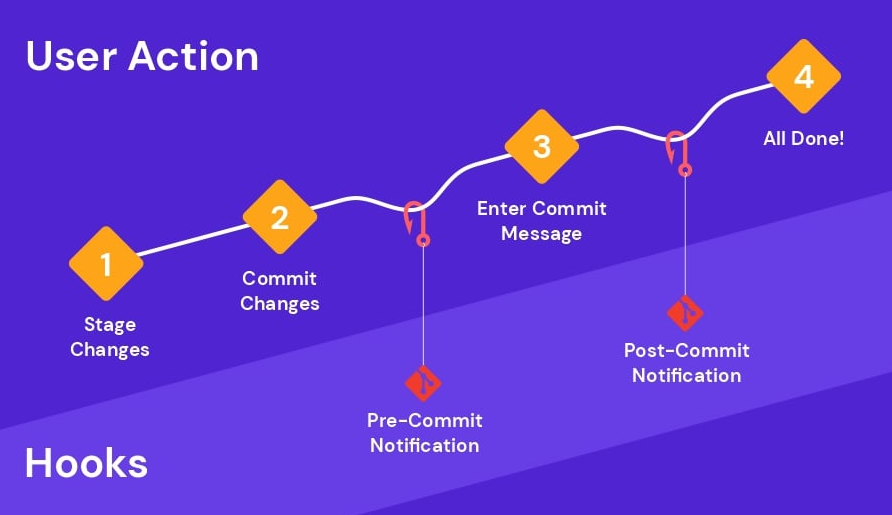 User Action

1

Stage Changes

2

Commit Changes

Pre-Commit Notification

3

Enter Commit Message

Post-Commit Notification

4

All Done!

Hooks